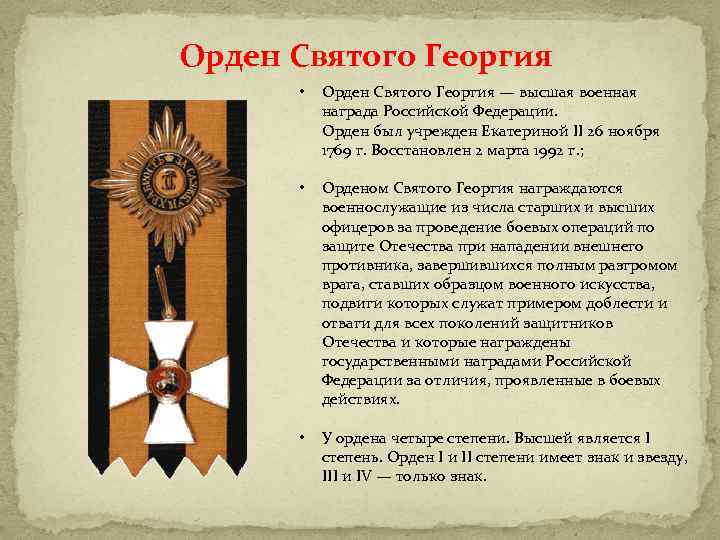 Орден Святого Георгия

• Орден Святого Георгия — высшая военная награда Российской Федерации. Орден был учрежден Екатериной II 26 ноября 1769 г. Восстановлен 2 марта 1992 г.;

• Орденом Святого Георгия награждаются военнослужащие из числа старших и высших офицеров за проведение боевых операций по защите Отечества при нападении внешнего противника, завершившихся полным разгромом врага, ставших образцом военного искусства, подвиги которых служат примером доблести и отваги для всех поколений защитников Отечества и которые награждены государственными наградами Российской Федерации за отличия, проявленные в боевых действиях.

• У ордена четыре степени. Высшей является I степень. Орден I и II степени имеет знак и звезду, III и IV — только знак.

ЗА СЛУЖБУ И ХРАБРОСТЬ